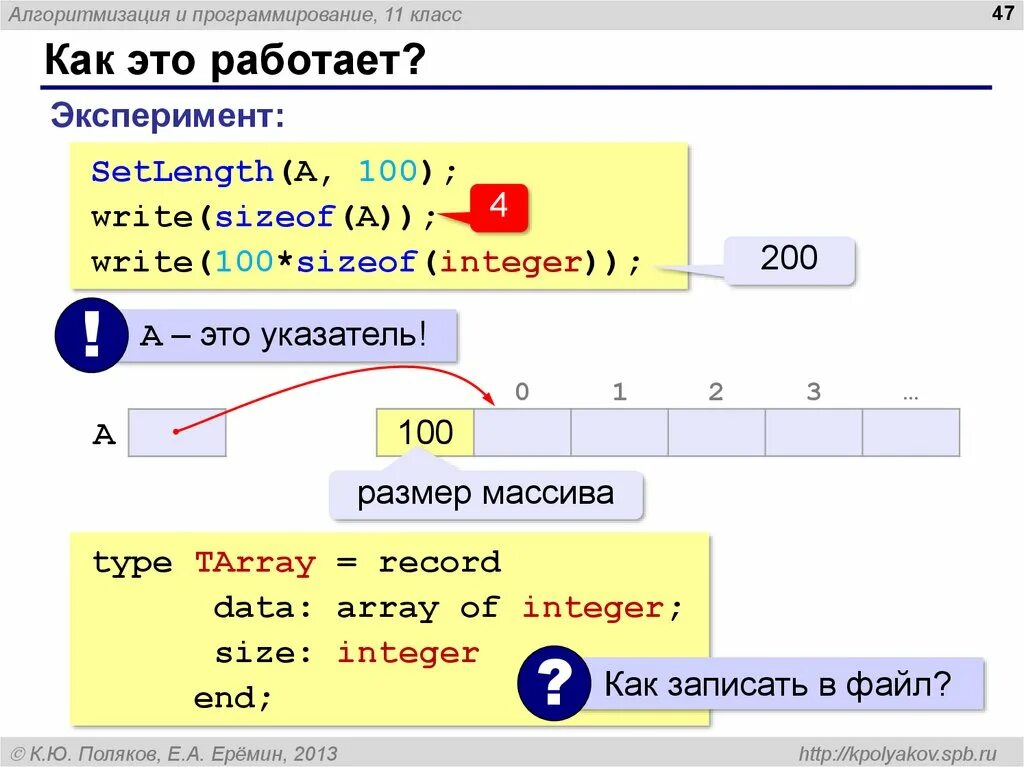 Алгоритмизация и программирование, 11 класс

47

Как это работает?

Эксперимент:

SetLength(A, 100);
write(sizeof(A));
write(100*sizeof(integer));

4

200

!

A – это указатель!

0 1 2 3 …

A

100

размер массива

type TArray = record
data: array of integer;
size: integer
end;

?

Как записать в файл?

© К.Ю. Поляков, Е.А. Ерёмин, 2013

http://kpolyakov.spb.ru